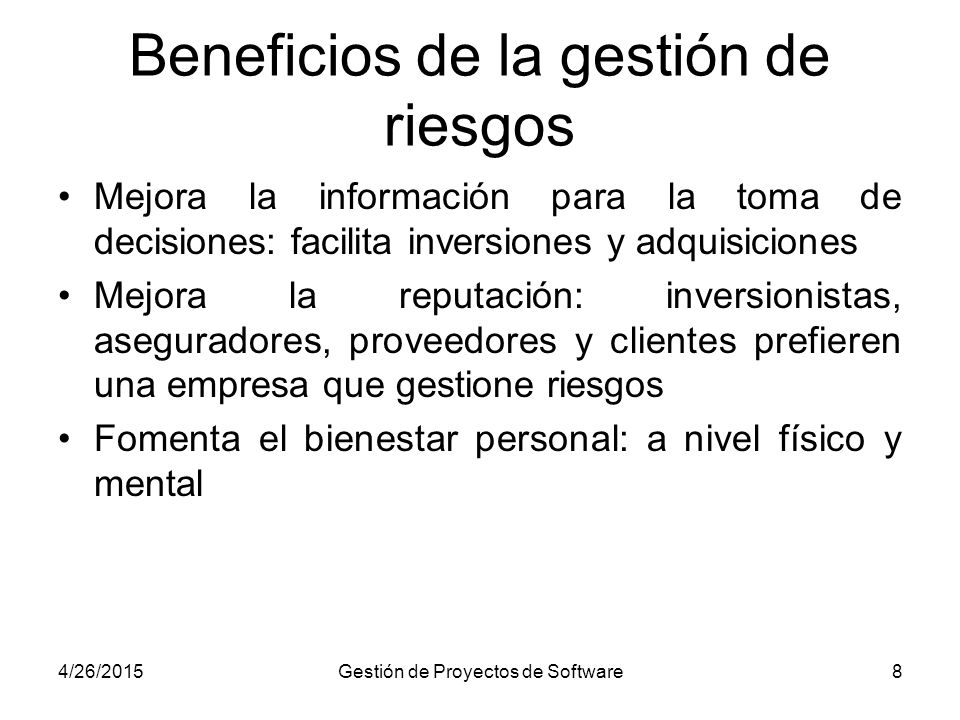 Beneficios de la gestión de riesgos

• Mejora la información para la toma de decisiones: facilita inversiones y adquisiciones
• Mejora la reputación: inversionistas, aseguradores, proveedores y clientes prefieren una empresa que gestione riesgos
• Fomenta el bienestar personal: a nivel físico y mental

4/26/2015 Gestión de Proyectos de Software 8